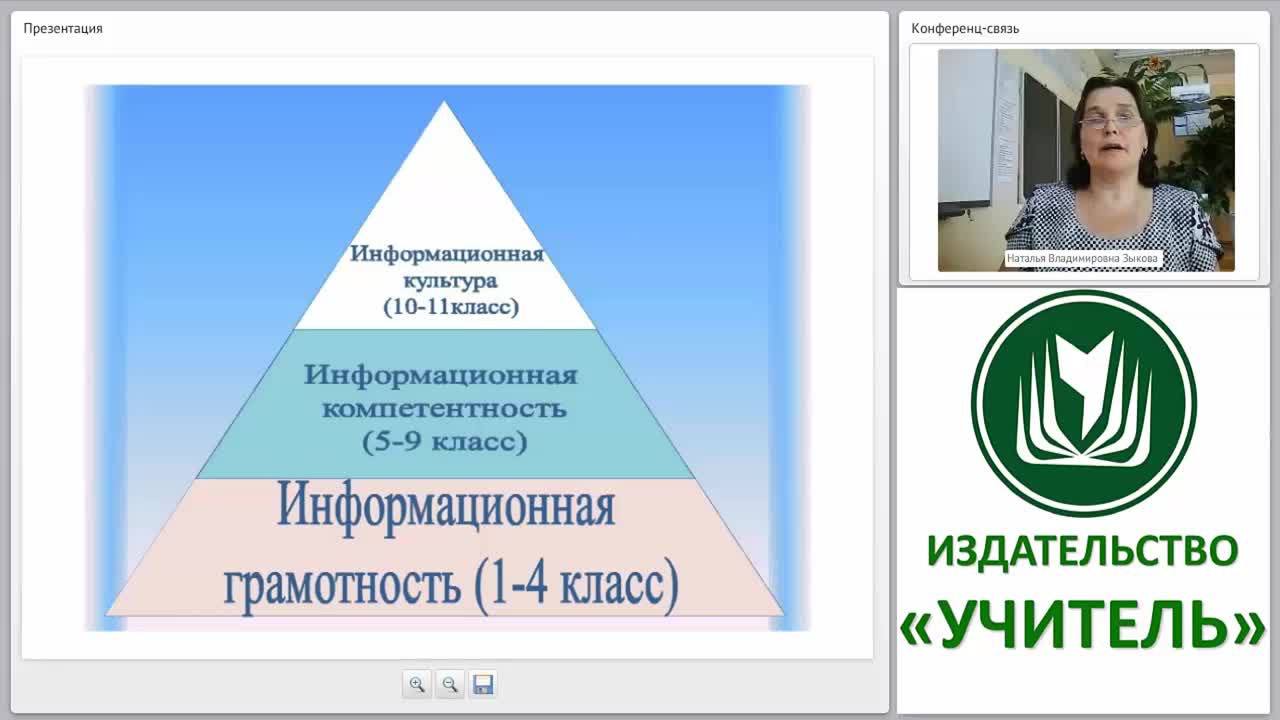 Презентация

Информационная культура (10-11класс)

Информационная компетентность (5-9 класс)

Информационная грамотность (1-4 класс)

Конференц-связь

Наталья Владимировна Зыкова

ИЗДАТЕЛЬСТВО «УЧИТЕЛЬ»